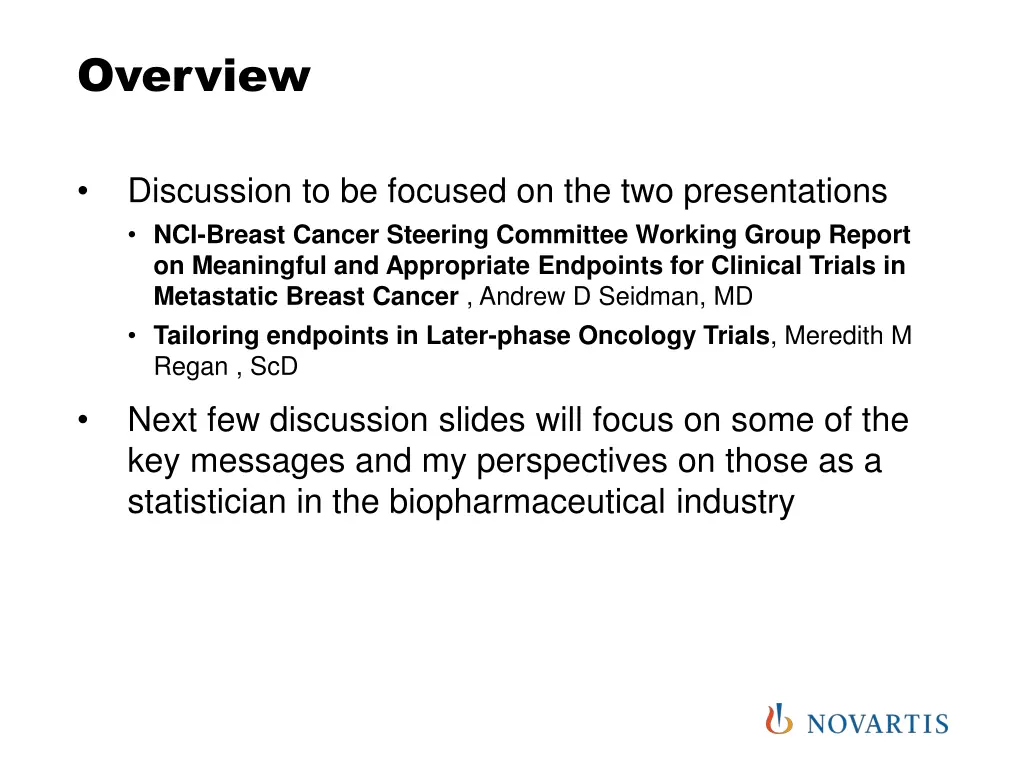 Overview

• Discussion to be focused on the two presentations
  • NCI-Breast Cancer Steering Committee Working Group Report on Meaningful and Appropriate Endpoints for Clinical Trials in Metastatic Breast Cancer , Andrew D Seidman, MD
  • Tailoring endpoints in Later-phase Oncology Trials, Meredith M Regan , ScD

• Next few discussion slides will focus on some of the key messages and my perspectives on those as a statistician in the biopharmaceutical industry

NOVARTIS